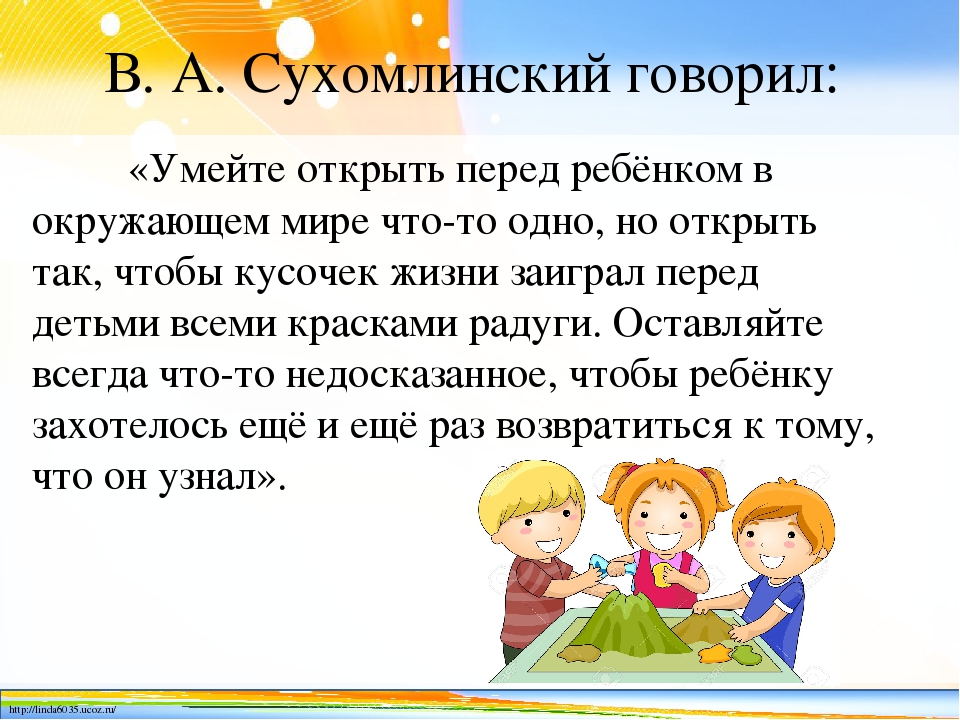 В. А. Сухомлинский говорил:

«Умейте открыть перед ребёнком в окружающем мире что-то одно, но открыть так, чтобы кусочек жизни заиграл перед детьми всеми красками радуги. Оставляйте всегда что-то недосказанное, чтобы ребёнку захотелось ещё и ещё раз возвратиться к тому, что он узнал».

http://linda6035.ucoz.ru/